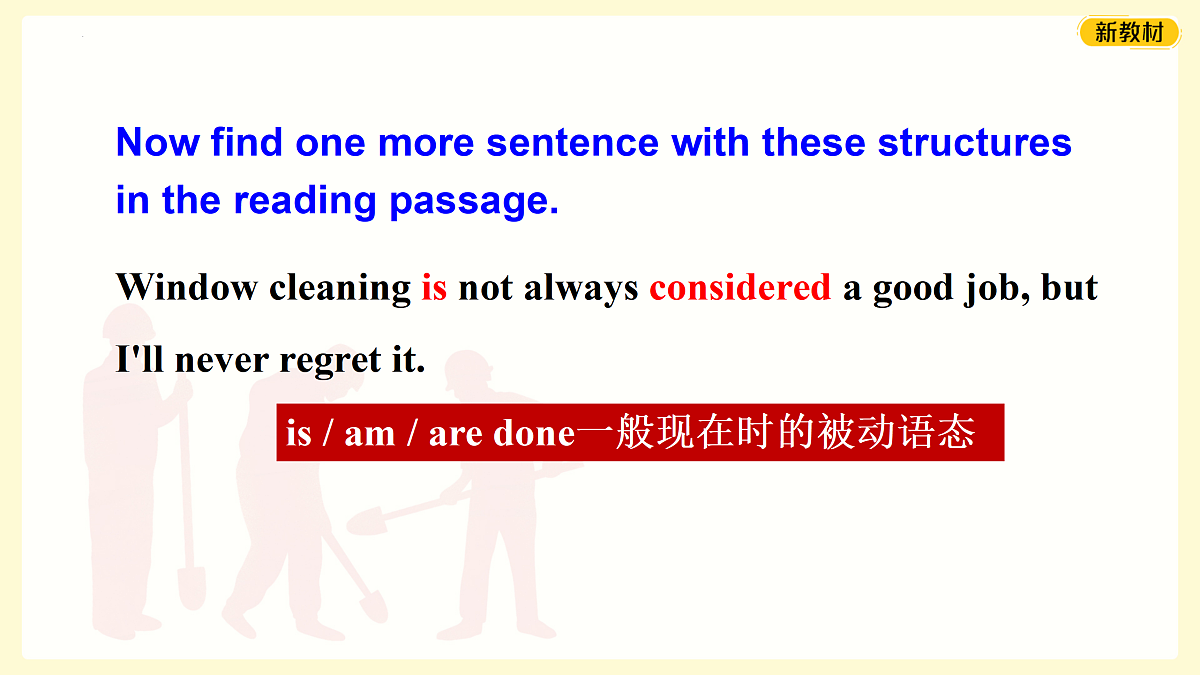 新教材

Now find one more sentence with these structures in the reading passage.

Window cleaning is not always considered a good job, but I'll never regret it.

is / am / are done一般现在时的被动语态